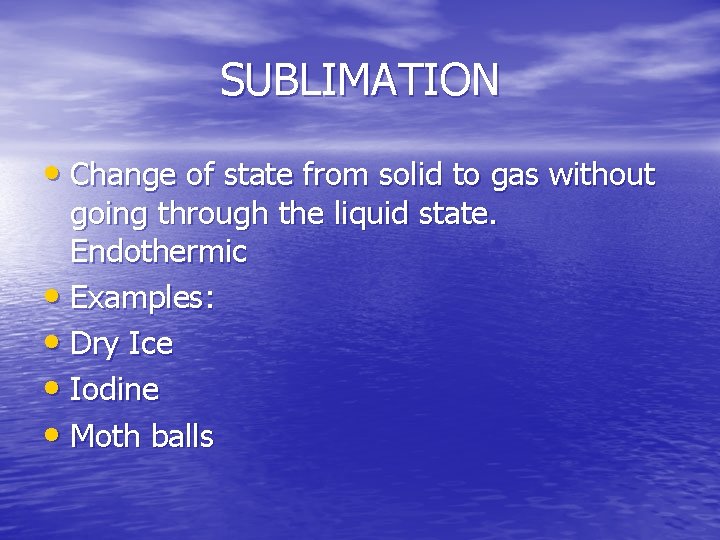 SUBLIMATION

• Change of state from solid to gas without going through the liquid state. Endothermic
• Examples:
• Dry Ice
• Iodine
• Moth balls